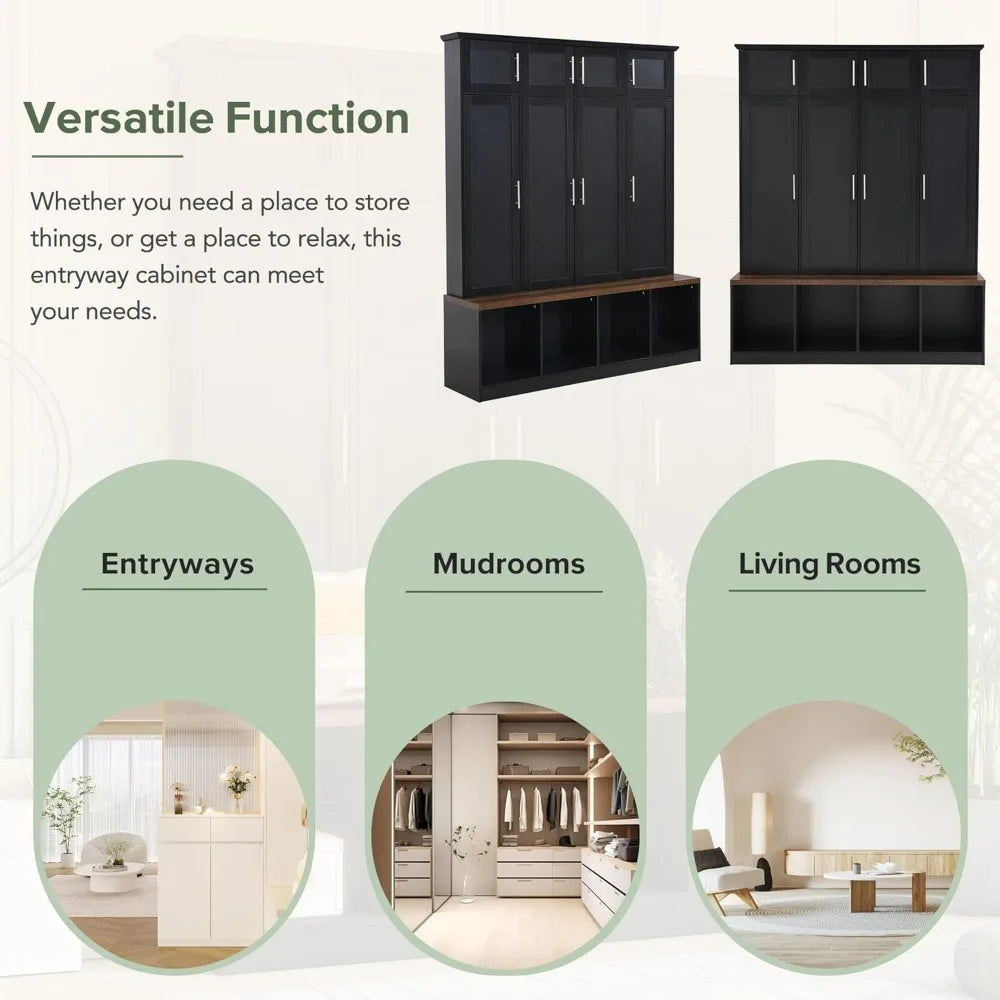 Versatile Function

Whether you need a place to store things, or get a place to relax, this entryway cabinet can meet your needs.

Entryways

Mudrooms

Living Rooms